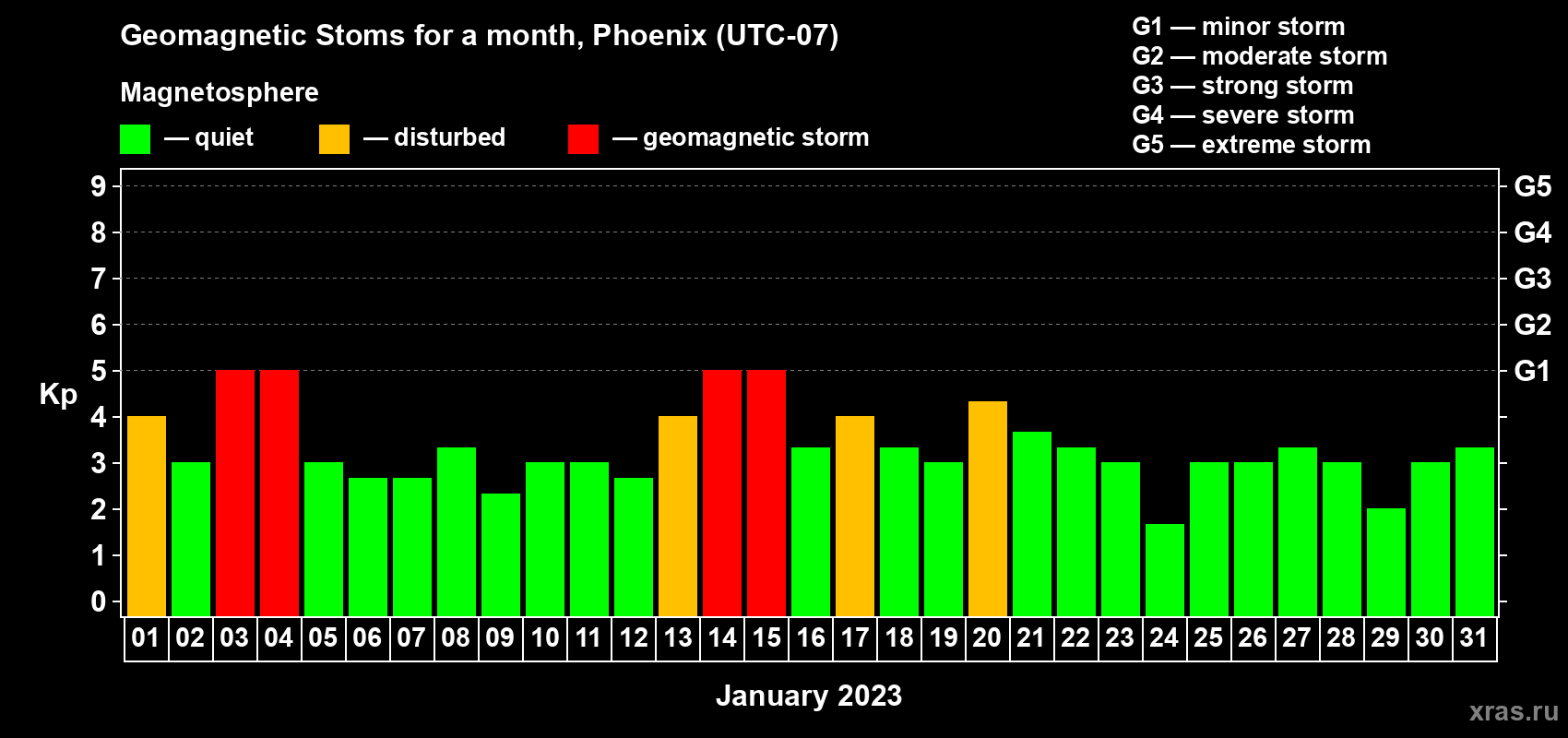 Geomagnetic Stoms for a month, Phoenix (UTC-07)

Magnetosphere

— quiet — disturbed — geomagnetic storm

G1 — minor storm
G2 — moderate storm
G3 — strong storm
G4 — severe storm
G5 — extreme storm

Kp

9
8
7
6
5
4
3
2
1
0

G5
G4
G3
G2
G1

01 02 03 04 05 06 07 08 09 10 11 12 13 14 15 16 17 18 19 20 21 22 23 24 25 26 27 28 29 30 31

January 2023

xras.ru